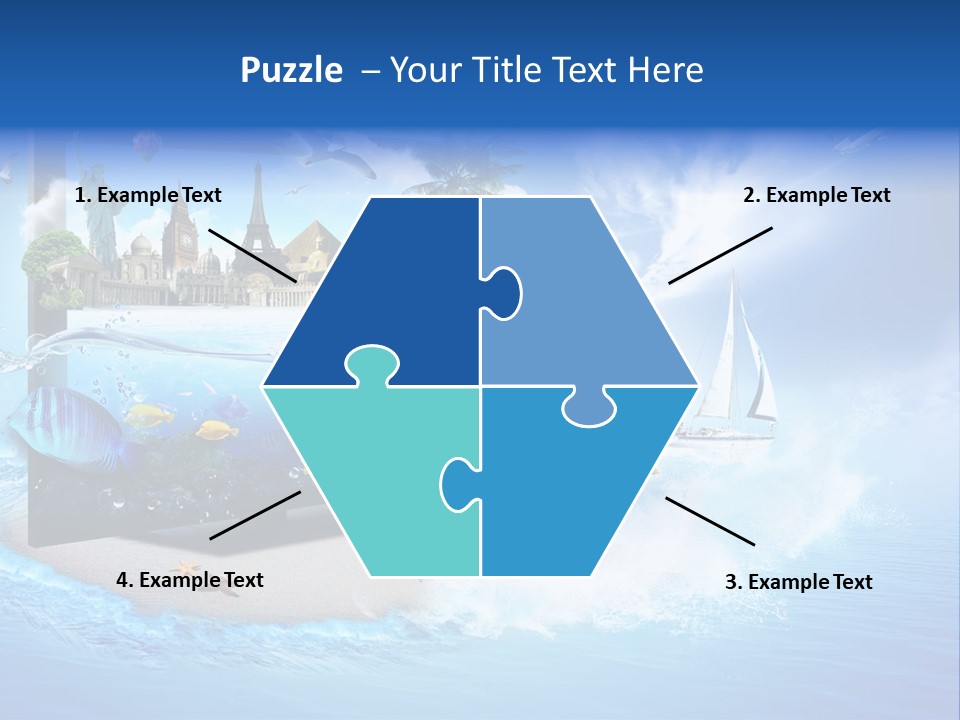 Puzzle – Your Title Text Here

1. Example Text

2. Example Text

4. Example Text

3. Example Text